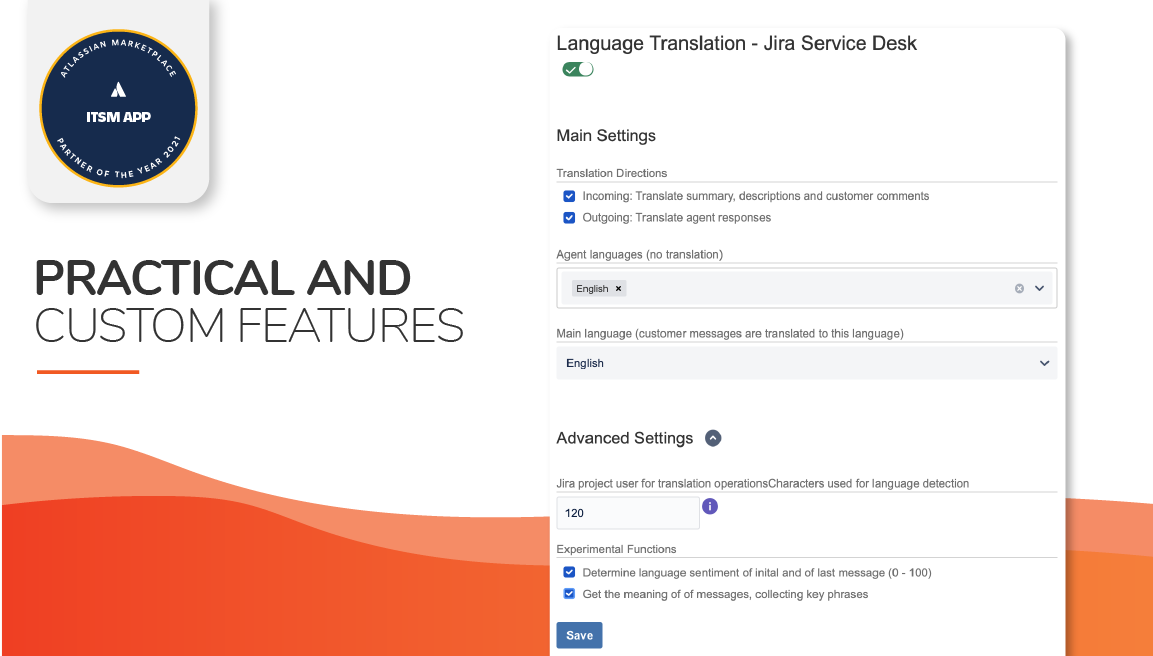 ATLASSIAN MARKETPLACE
ITSM APP
PARTNER OF THE YEAR 2021

PRACTICAL AND
CUSTOM FEATURES

Language Translation - Jira Service Desk

Main Settings

Translation Directions

Incoming: Translate summary, descriptions and customer comments

Outgoing: Translate agent responses

Agent languages (no translation)

English ×

Main language (customer messages are translated to this language)

English

Advanced Settings

Jira project user for translation operationsCharacters used for language detection

120

Experimental Functions

Determine language sentiment of inital and of last message (0 - 100)

Get the meaning of of messages, collecting key phrases

Save